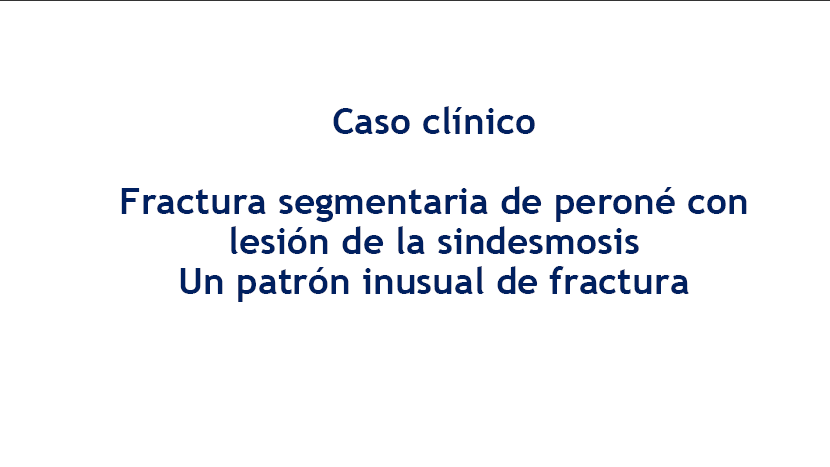 Caso clínico

Fractura segmentaria de peroné con lesión de la sindesmosis
Un patrón inusual de fractura